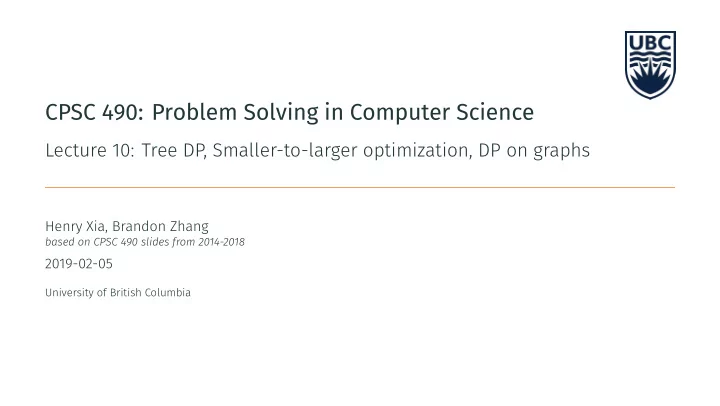 UBC

CPSC 490: Problem Solving in Computer Science

Lecture 10: Tree DP, Smaller-to-larger optimization, DP on graphs

Henry Xia, Brandon Zhang
based on CPSC 490 slides from 2014-2018

2019-02-05

University of British Columbia